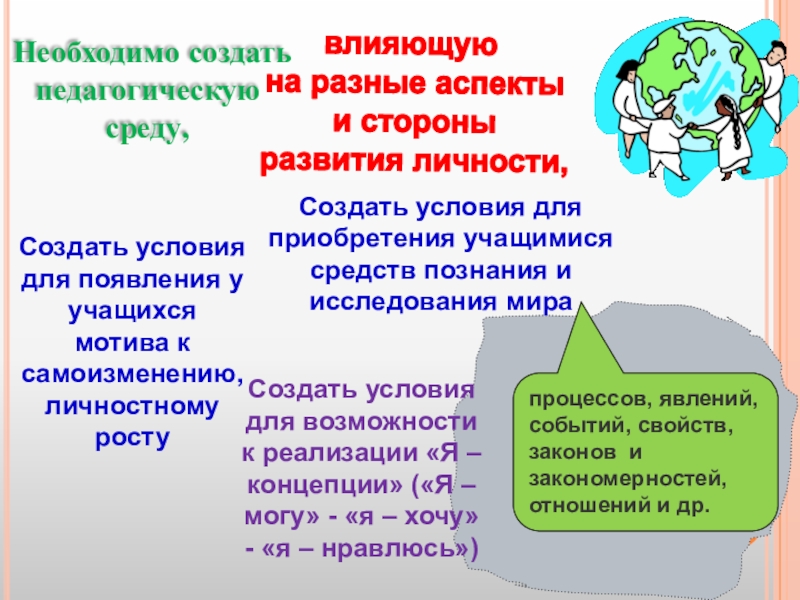 Необходимо создать педагогическую среду,

влияющую на разные аспекты и стороны развития личности,

Создать условия для приобретения учащимися средств познания и исследования мира

Создать условия для появления у учащихся мотива к самоизменению, личностному росту

Создать условия для возможности к реализации «Я – концепции» («Я – могу» - «я – хочу» - «я – нравлюсь»)

процессов, явлений, событий, свойств, законов и закономерностей, отношений и др.